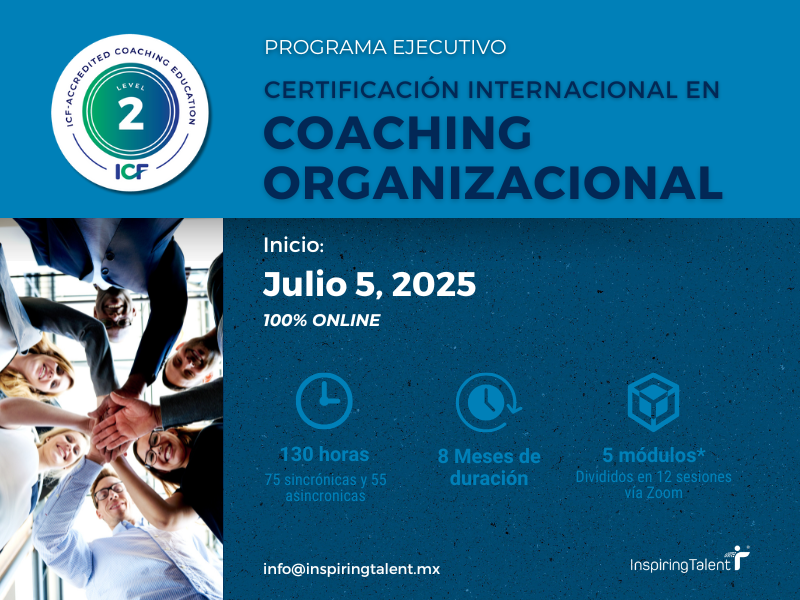 ICF-ACCREDITED COACHING EDUCATION
LEVEL
2
ICF

PROGRAMA EJECUTIVO

CERTIFICACIÓN INTERNACIONAL EN
COACHING ORGANIZACIONAL

Inicio:
Julio 5, 2025
100% ONLINE

130 horas
75 sincrónicas y 55 asincronicas

8 Meses de duración

5 módulos*
Divididos en 12 sesiones vía Zoom

info@inspiringtalent.mx

InspiringTalent